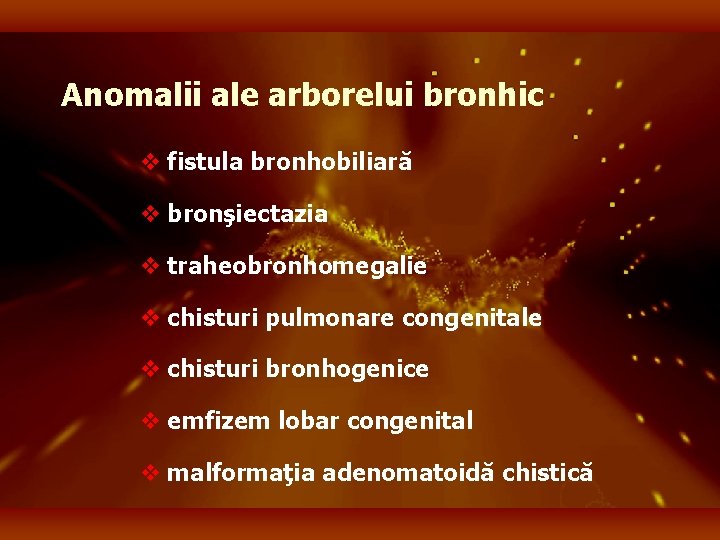 Anomalii ale arborelui bronhic

❖ fistula bronhobiliară

❖ bronşiectazia

❖ traheobronhomegalie

❖ chisturi pulmonare congenitale

❖ chisturi bronhogenice

❖ emfizem lobar congenital

❖ malformaţia adenomatoidă chistică